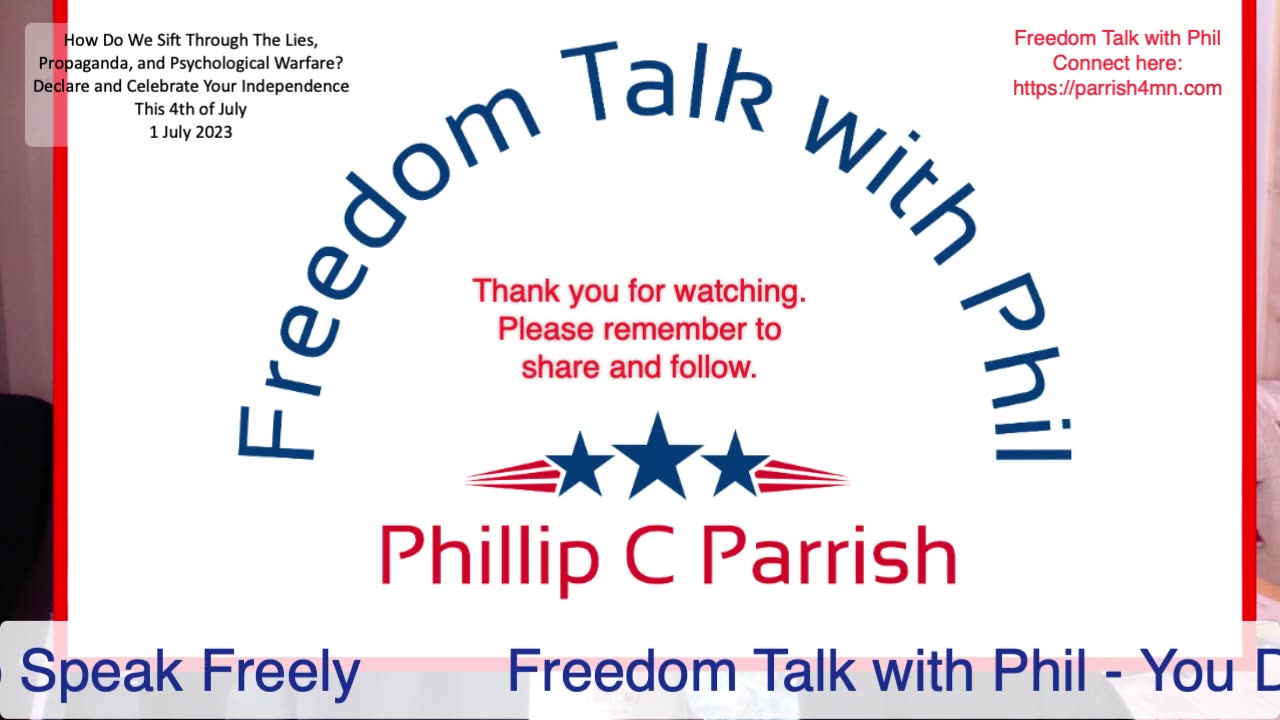 How Do We Sift Through The Lies, Propaganda, and Psychological Warfare? Declare and Celebrate Your Independence This 4th of July
1 July 2023

Freedom Talk with Phil
Connect here:
https://parrish4mn.com

Freedom Talk with Phil

Thank you for watching. Please remember to share and follow.

Phillip C Parrish

Speak Freely Freedom Talk with Phil - You D